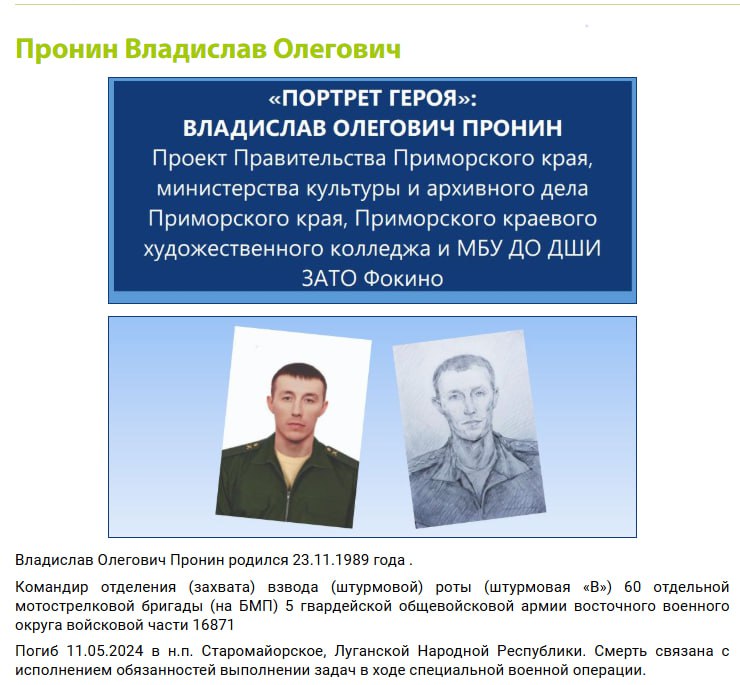 Пронин Владислав Олегович

«ПОРТРЕТ ГЕРОЯ»:
ВЛАДИСЛАВ ОЛЕГОВИЧ ПРОНИН
Проект Правительства Приморского края, министерства культуры и архивного дела Приморского края, Приморского краевого художественного колледжа и МБУ ДО ДШИ ЗАТО Фокино

Владислав Олегович Пронин родился 23.11.1989 года .

Командир отделения (захвата) взвода (штурмовой) роты (штурмовая «В») 60 отдельной мотострелковой бригады (на БМП) 5 гвардейской общевойсковой армии восточного военного округа войсковой части 16871

Погиб 11.05.2024 в н.п. Старомайорское, Луганской Народной Республики. Смерть связана с исполнением обязанностей выполнении задач в ходе специальной военной операции.